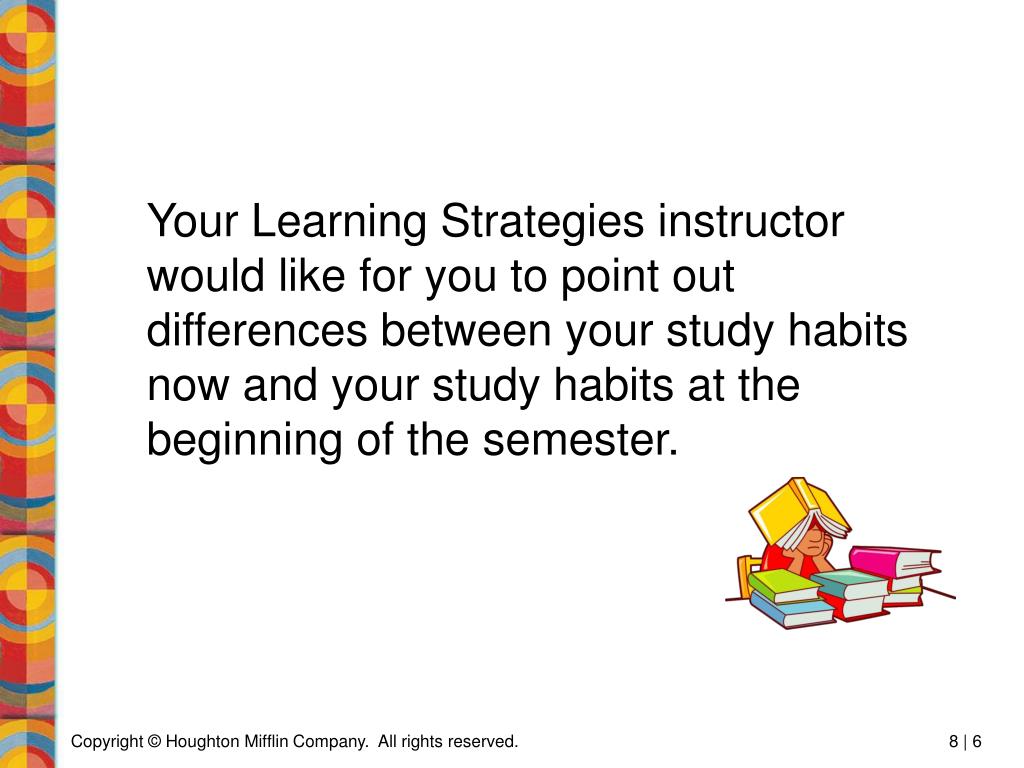 Your Learning Strategies instructor would like for you to point out differences between your study habits now and your study habits at the beginning of the semester.

Copyright © Houghton Mifflin Company. All rights reserved.

8 | 6